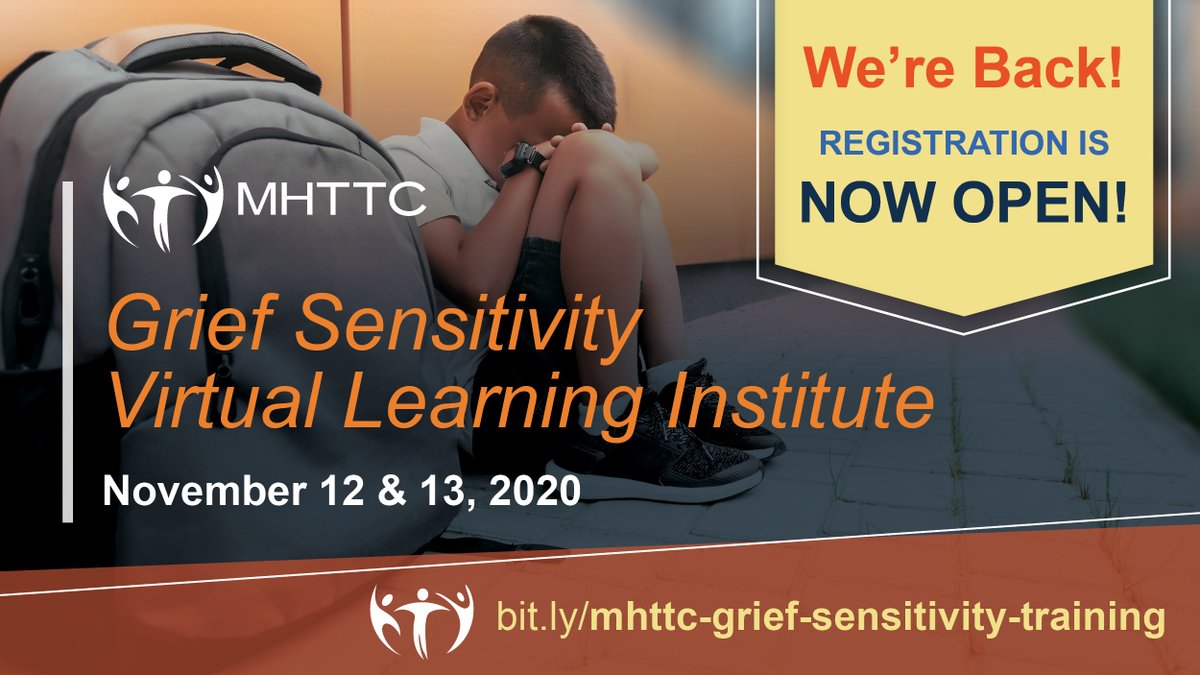 We're Back!

REGISTRATION IS NOW OPEN!

MHTTC

Grief Sensitivity Virtual Learning Institute

November 12 & 13, 2020

bit.ly/mhttc-grief-sensitivity-training